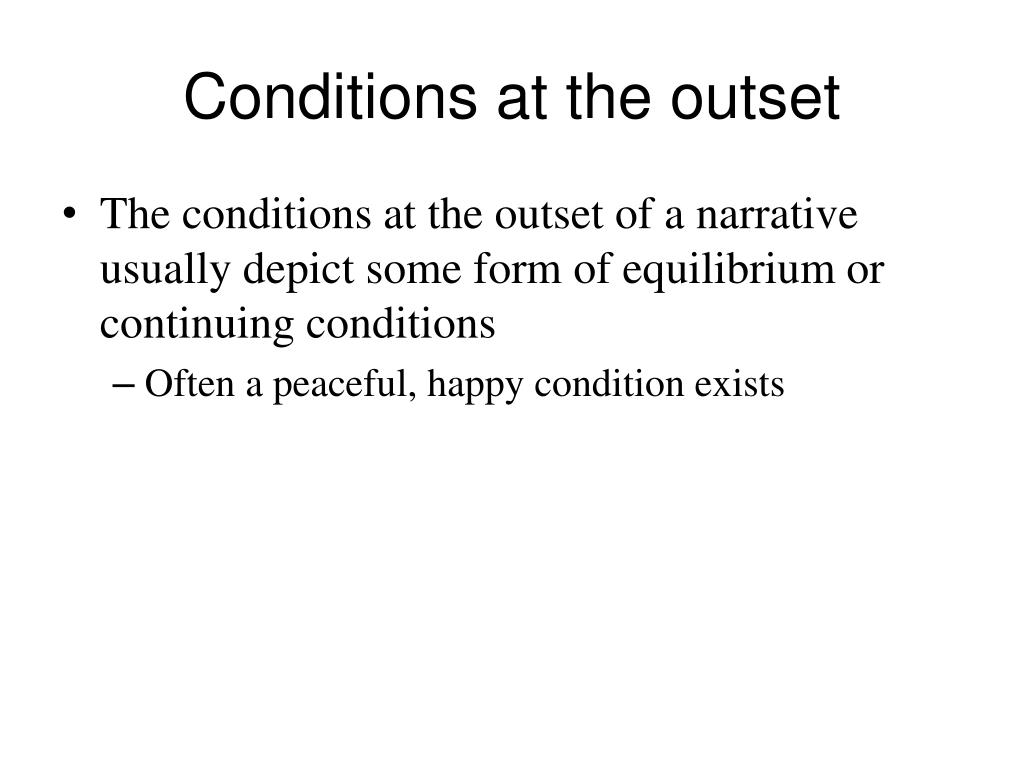 Conditions at the outset

• The conditions at the outset of a narrative usually depict some form of equilibrium or continuing conditions
– Often a peaceful, happy condition exists